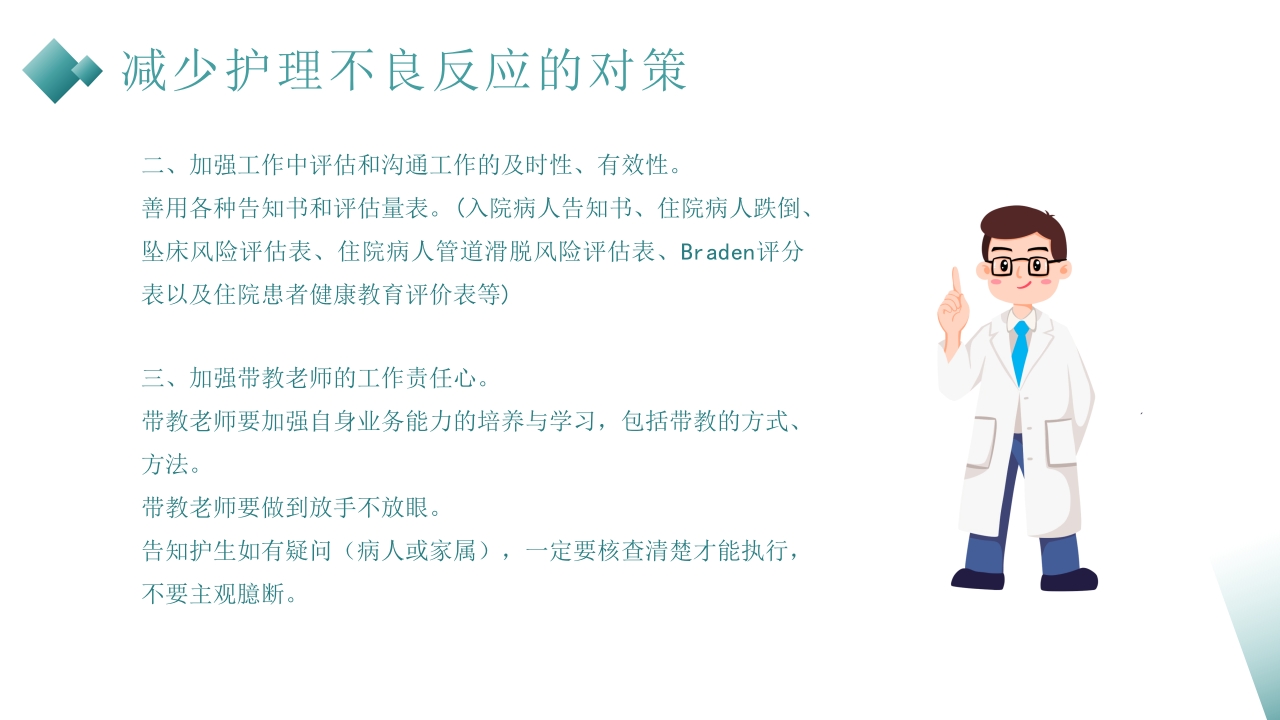 减少护理不良反应的对策

二、加强工作中评估和沟通工作的及时性、有效性。
善用各种告知书和评估量表。(入院病人告知书、住院病人跌倒、坠床风险评估表、住院病人管道滑脱风险评估表、Braden评分表以及住院患者健康教育评价表等)

三、加强带教老师的工作责任心。
带教老师要加强自身业务能力的培养与学习，包括带教的方式、方法。
带教老师要做到放手不放眼。
告知护生如有疑问（病人或家属），一定要核查清楚才能执行，不要主观臆断。